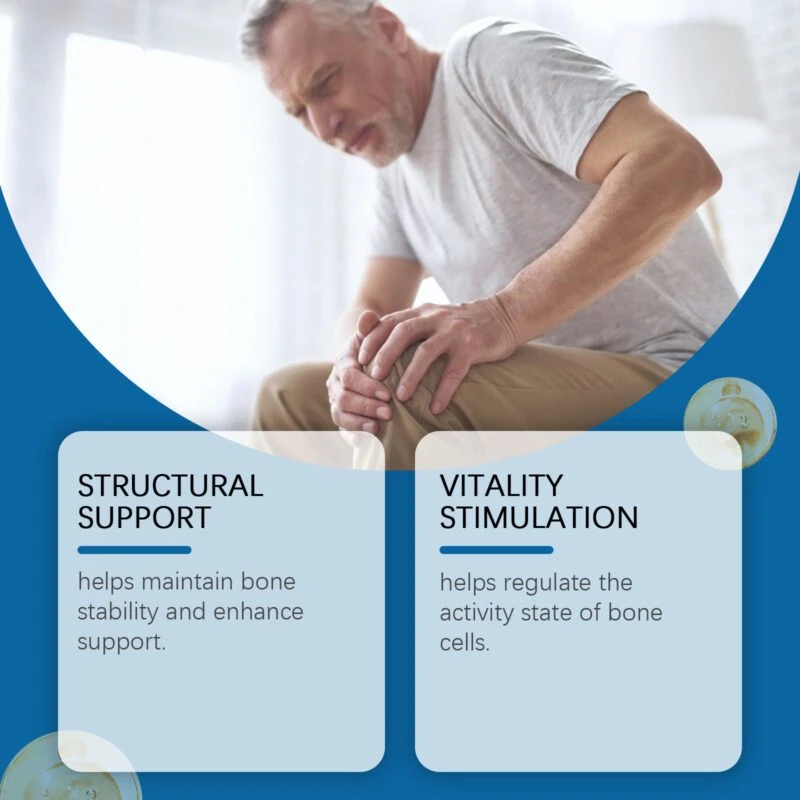 STRUCTURAL SUPPORT

helps maintain bone stability and enhance support.

VITALITY STIMULATION

helps regulate the activity state of bone cells.